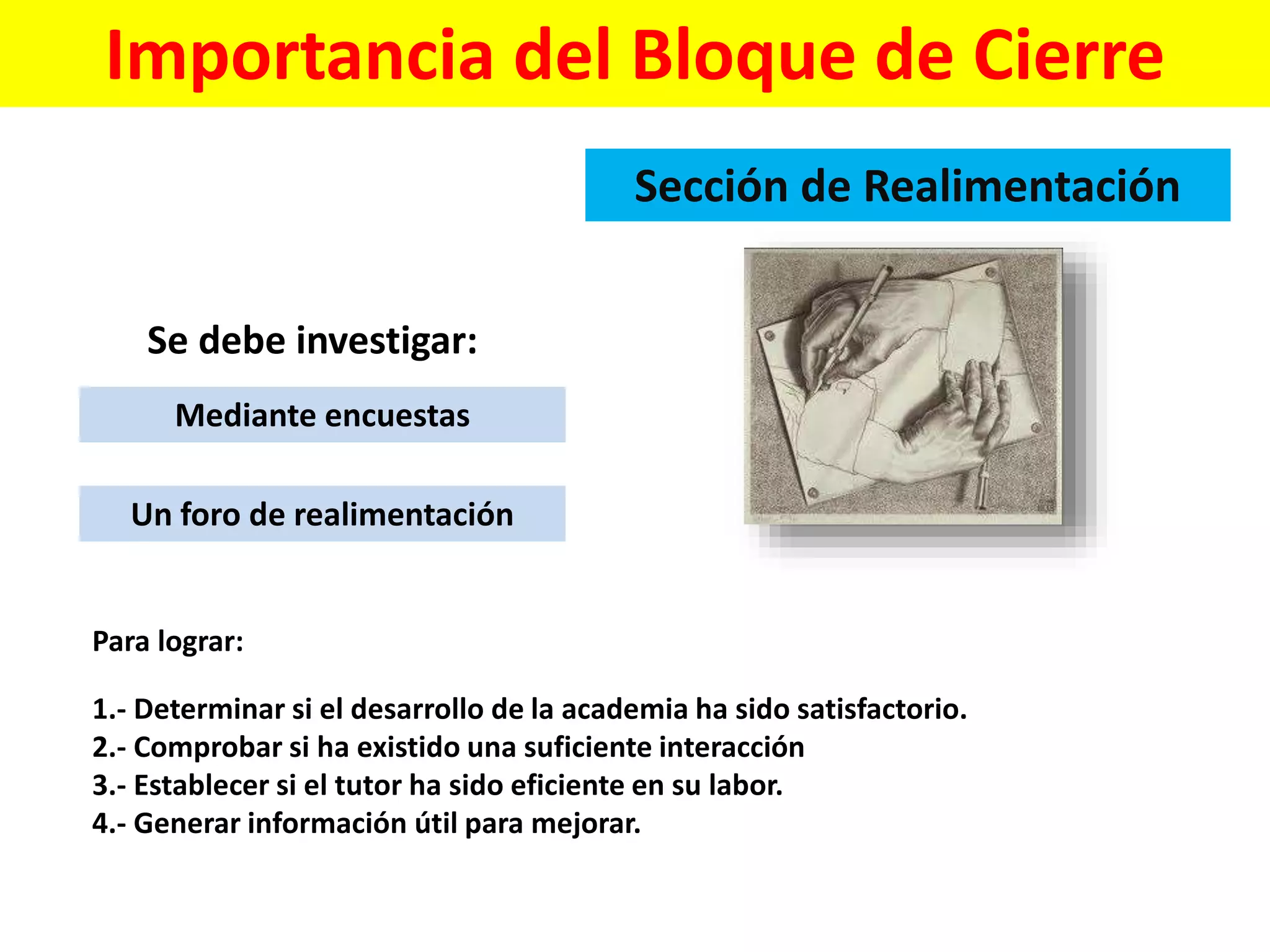 Importancia del Bloque de Cierre

Sección de Realimentación

Se debe investigar:

Mediante encuestas

Un foro de realimentación

Para lograr:

1.- Determinar si el desarrollo de la academia ha sido satisfactorio.
2.- Comprobar si ha existido una suficiente interacción
3.- Establecer si el tutor ha sido eficiente en su labor.
4.- Generar información útil para mejorar.